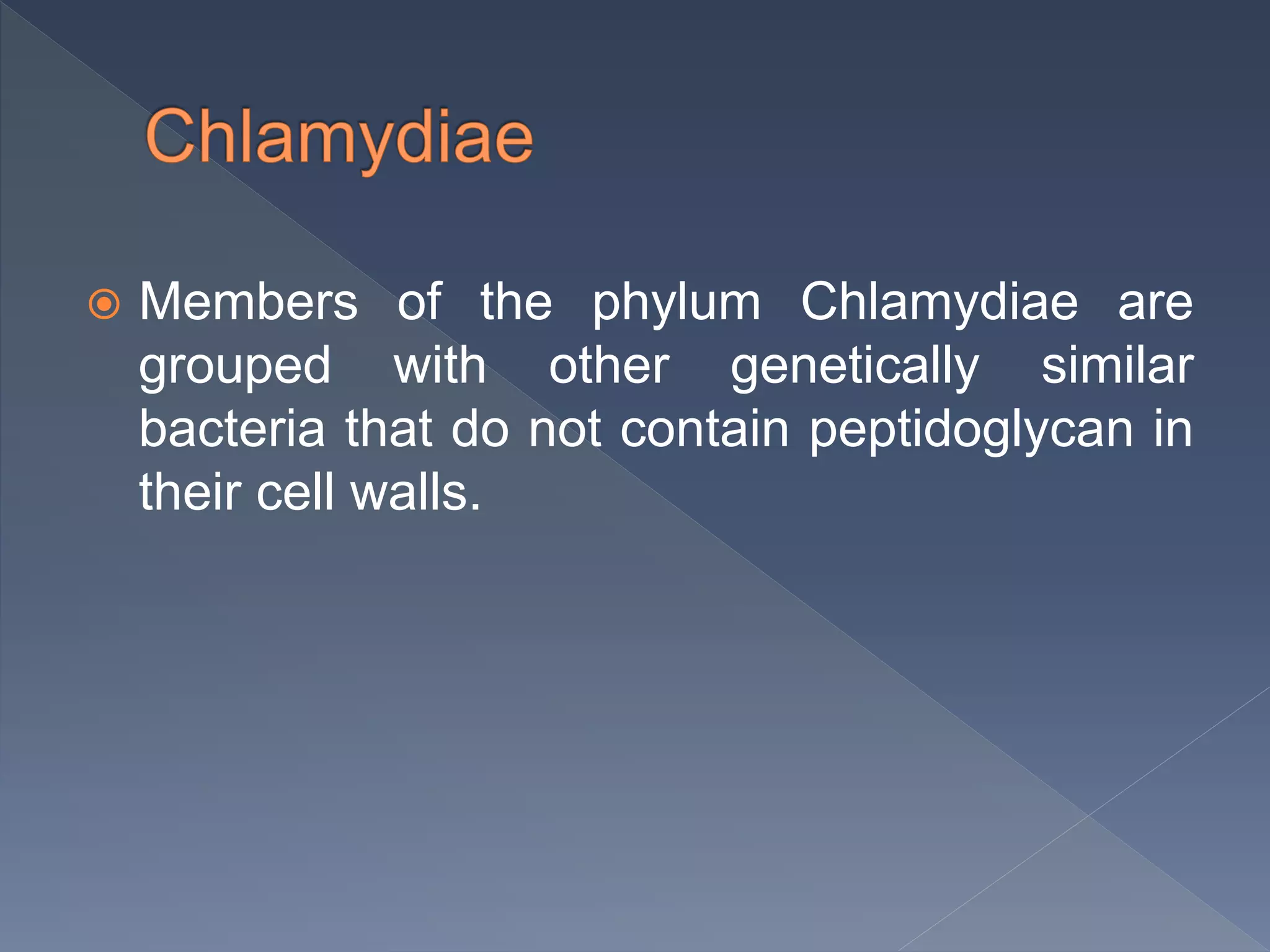 Chlamydiae

Members of the phylum Chlamydiae are grouped with other genetically similar bacteria that do not contain peptidoglycan in their cell walls.